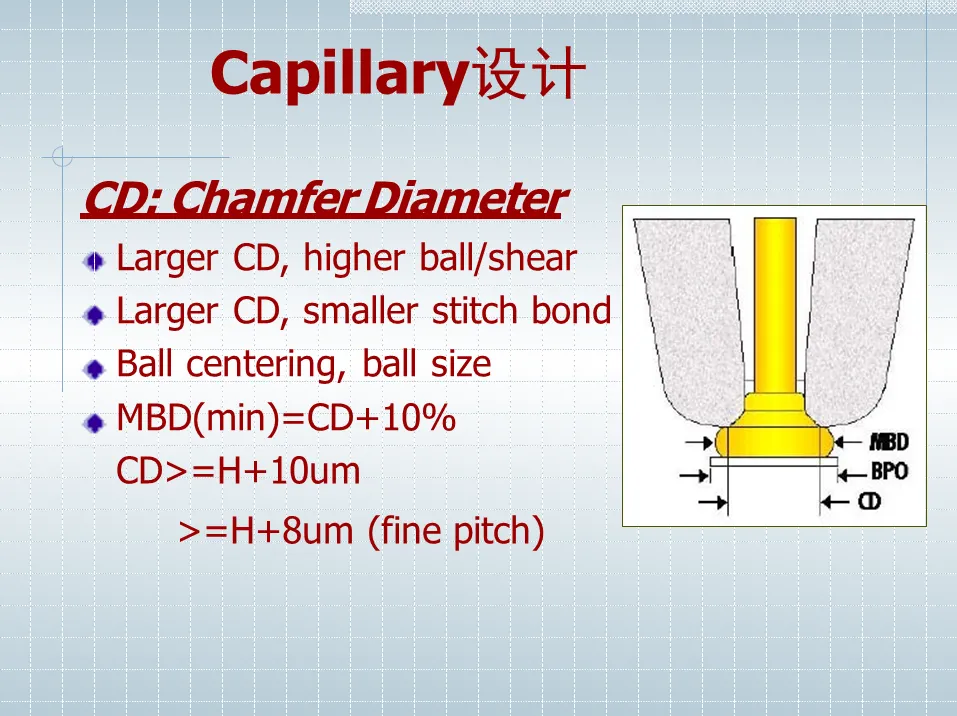 Capillary设计

CD: Chamfer Diameter

Larger CD, higher ball/shear

Larger CD, smaller stitch bond

Ball centering, ball size

MBD(min)=CD+10%

CD>=H+10um

>=H+8um (fine pitch)

MBD
BPO
CD